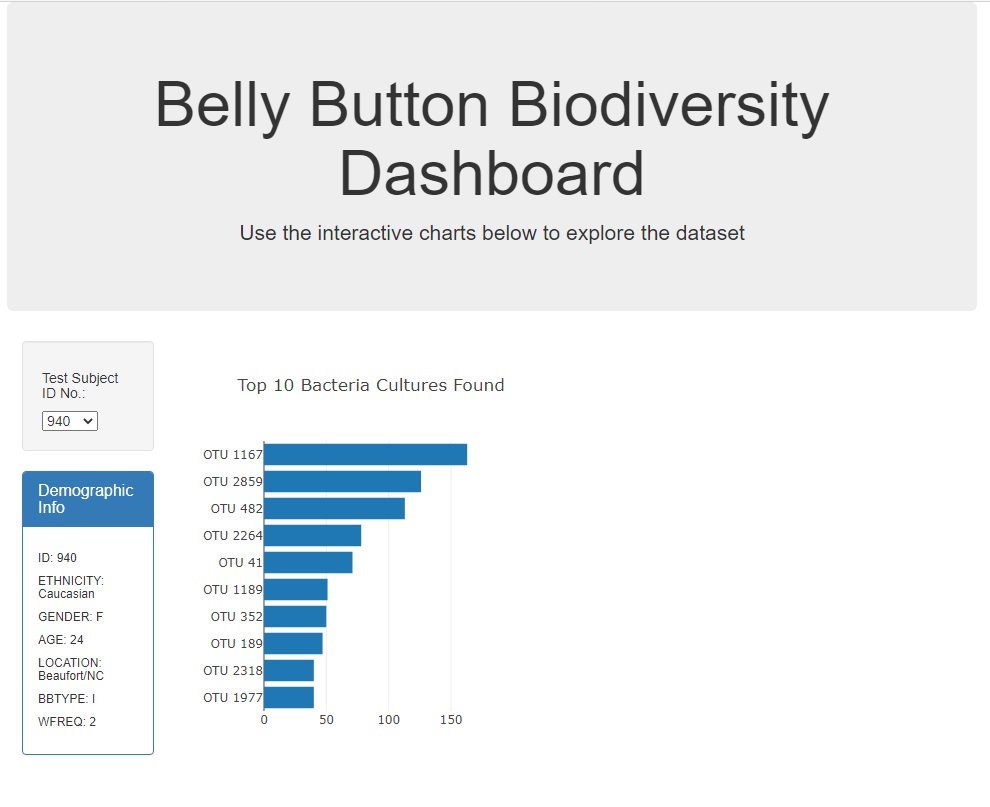 Belly Button Biodiversity Dashboard

Use the interactive charts below to explore the dataset

Test Subject ID No.:

940

Demographic Info

ID: 940

ETHNICITY: Caucasian

GENDER: F

AGE: 24

LOCATION: Beaufort/NC

BBTYPE: I

WFREQ: 2

Top 10 Bacteria Cultures Found

OTU 1167
OTU 2859
OTU 482
OTU 2264
OTU 41
OTU 1189
OTU 352
OTU 189
OTU 2318
OTU 1977

0
50
100
150